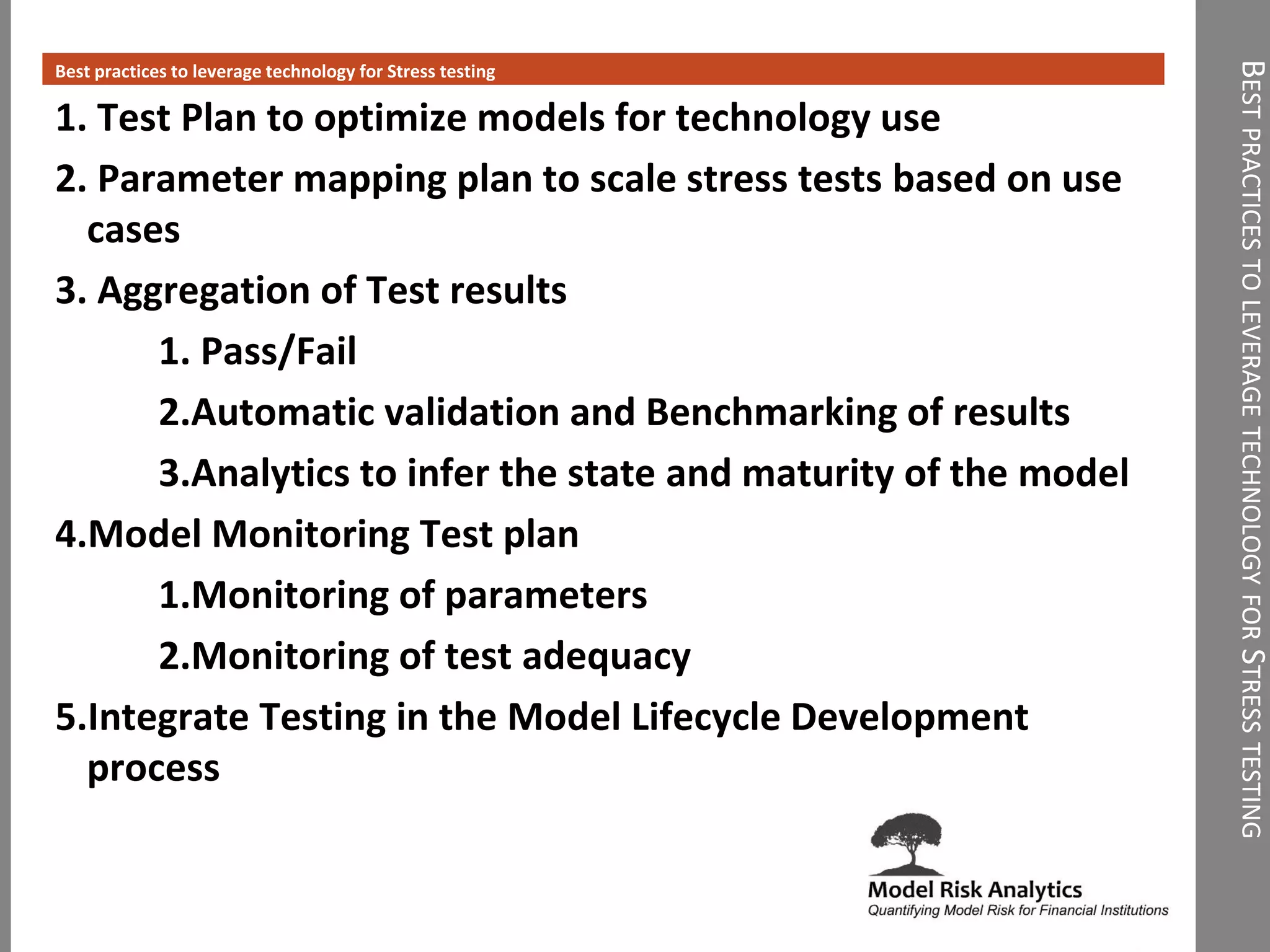 Best practices to leverage technology for Stress testing

1. Test Plan to optimize models for technology use

2. Parameter mapping plan to scale stress tests based on use cases

3. Aggregation of Test results

1. Pass/Fail

2.Automatic validation and Benchmarking of results

3.Analytics to infer the state and maturity of the model

4.Model Monitoring Test plan

1.Monitoring of parameters

2.Monitoring of test adequacy

5.Integrate Testing in the Model Lifecycle Development process

Model Risk Analytics
Quantifying Model Risk for Financial Institutions

BEST PRACTICES TO LEVERAGE TECHNOLOGY FOR STRESS TESTING